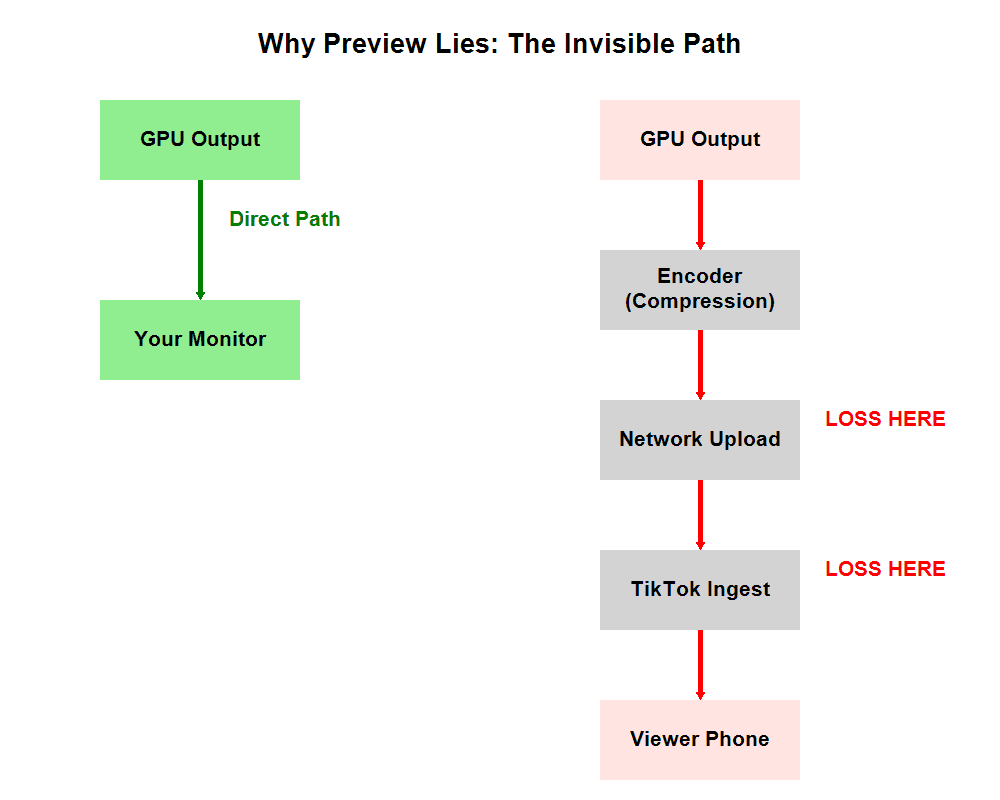 Why Preview Lies: The Invisible Path

GPU Output

Direct Path

Your Monitor

GPU Output

Encoder (Compression)

Network Upload

LOSS HERE

TikTok Ingest

LOSS HERE

Viewer Phone